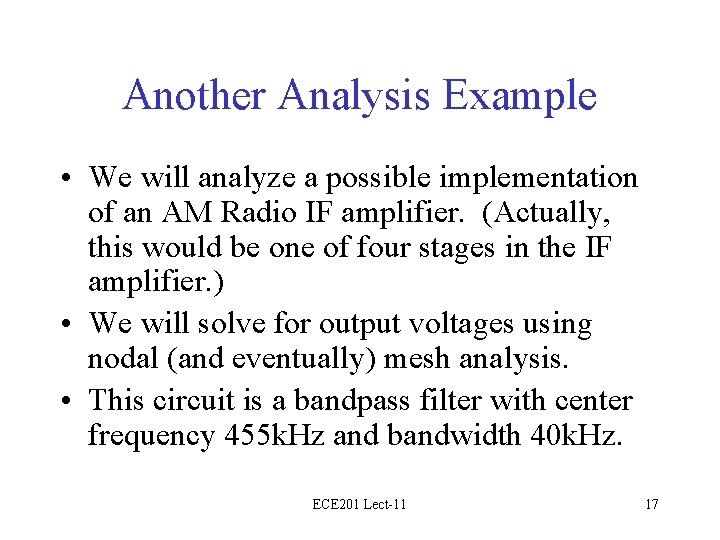 Another Analysis Example

• We will analyze a possible implementation of an AM Radio IF amplifier. (Actually, this would be one of four stages in the IF amplifier.)

• We will solve for output voltages using nodal (and eventually) mesh analysis.

• This circuit is a bandpass filter with center frequency 455kHz and bandwidth 40kHz.

ECE201 Lect-11

17